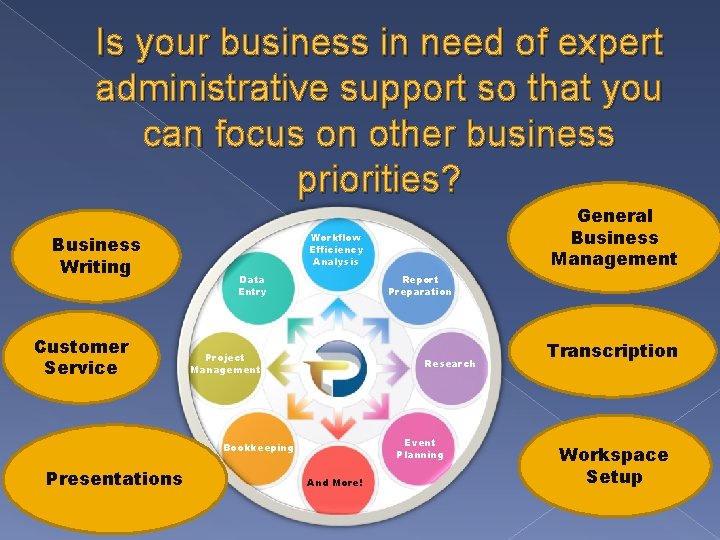 Is your business in need of expert administrative support so that you can focus on other business priorities?

Business Writing

Customer Service

Presentations

Workflow Efficiency Analysis

Report Preparation

Research

Event Planning

And More!

Bookkeeping

Project Management

Data Entry

General Business Management

Transcription

Workspace Setup